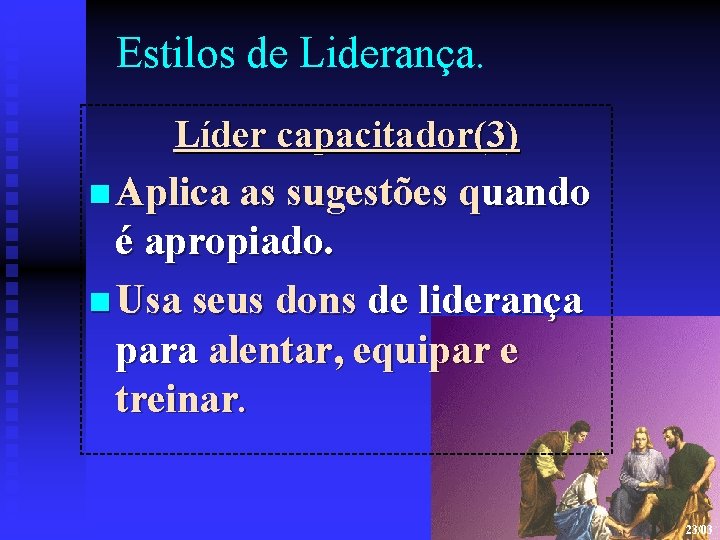 Estilos de Liderança.

Líder capacitador(3)

Aplica as sugestões quando é apropiado.

Usa seus dons de liderança para alentar, equipar e treinar.

23/03